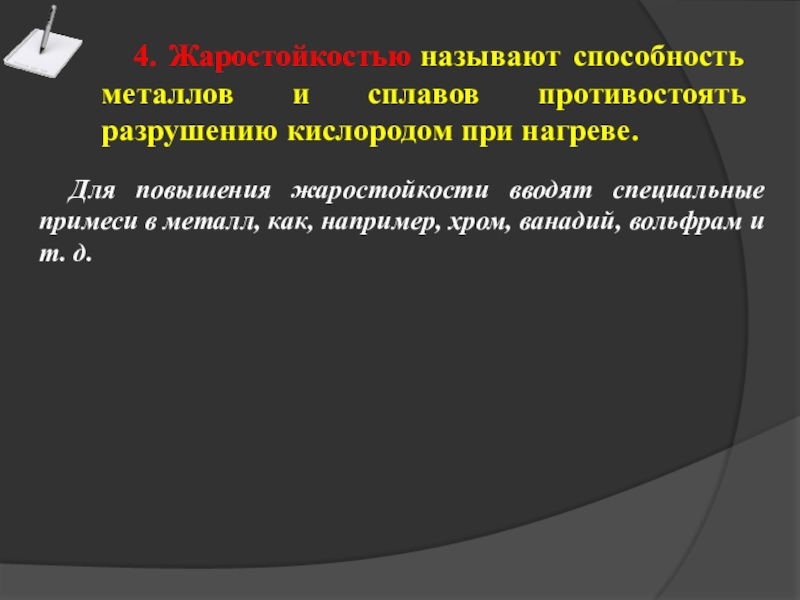 4. Жаростойкостью называют способность металлов и сплавов противостоять разрушению кислородом при нагреве.

Для повышения жаростойкости вводят специальные примеси в металл, как, например, хром, ванадий, вольфрам и т. д.